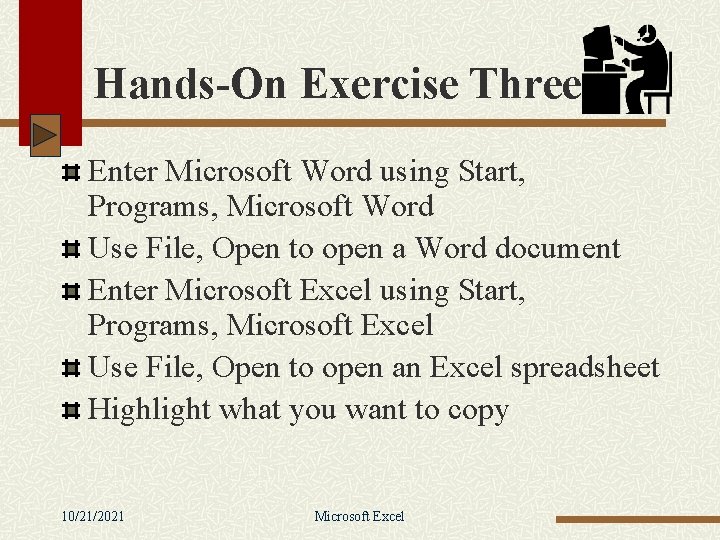 Hands-On Exercise Three

Enter Microsoft Word using Start, Programs, Microsoft Word

Use File, Open to open a Word document

Enter Microsoft Excel using Start, Programs, Microsoft Excel

Use File, Open to open an Excel spreadsheet

Highlight what you want to copy

10/21/2021

Microsoft Excel